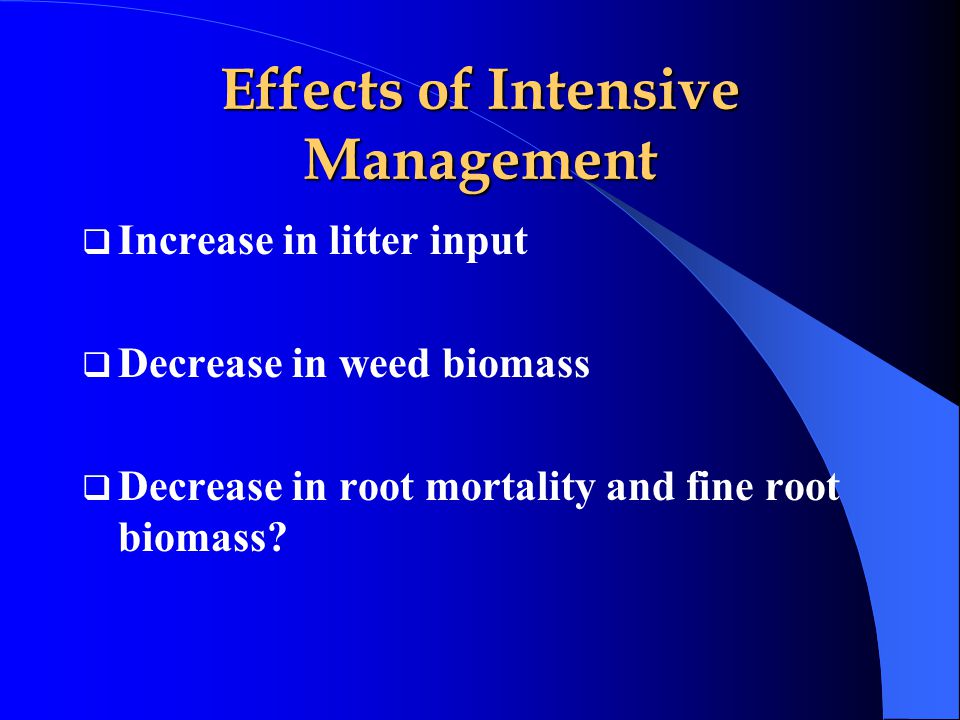 Effects of Intensive Management

❑ Increase in litter input

❑ Decrease in weed biomass

❑ Decrease in root mortality and fine root biomass?